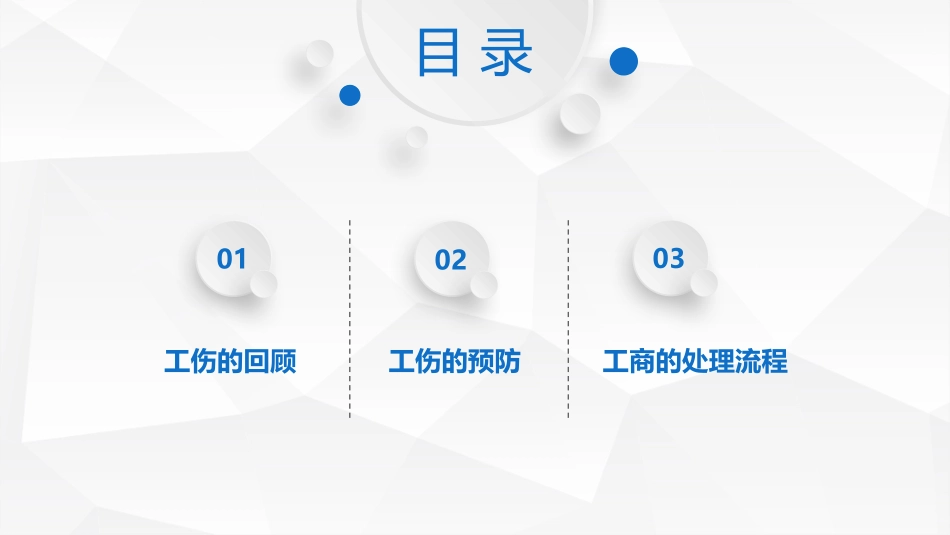 目录

01

工伤的回顾

02

工伤的预防

03

工商的处理流程